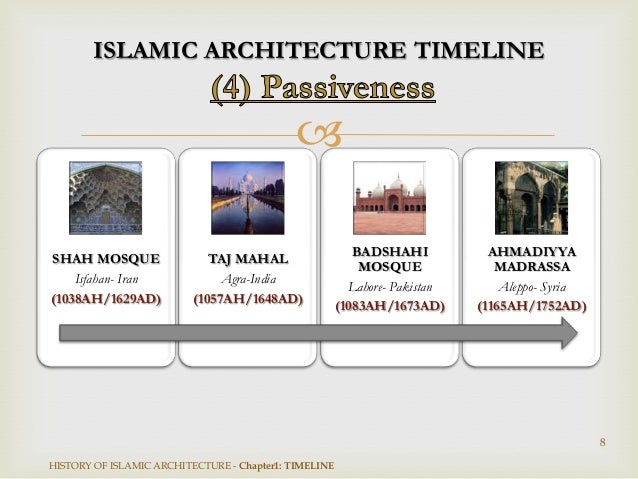 ISLAMIC ARCHITECTURE TIMELINE
(4) Passiveness

SHAH MOSQUE
Isfahan- Iran
(1038AH/1629AD)

TAJ MAHAL
Agra-India
(1057AH/1648AD)

BADSHAHI MOSQUE
Lahore- Pakistan
(1083AH/1673AD)

AHMADIYYA MADRASSA
Aleppo- Syria
(1165AH/1752AD)

8

HISTORY OF ISLAMIC ARCHITECTURE - Chapter1: TIMELINE